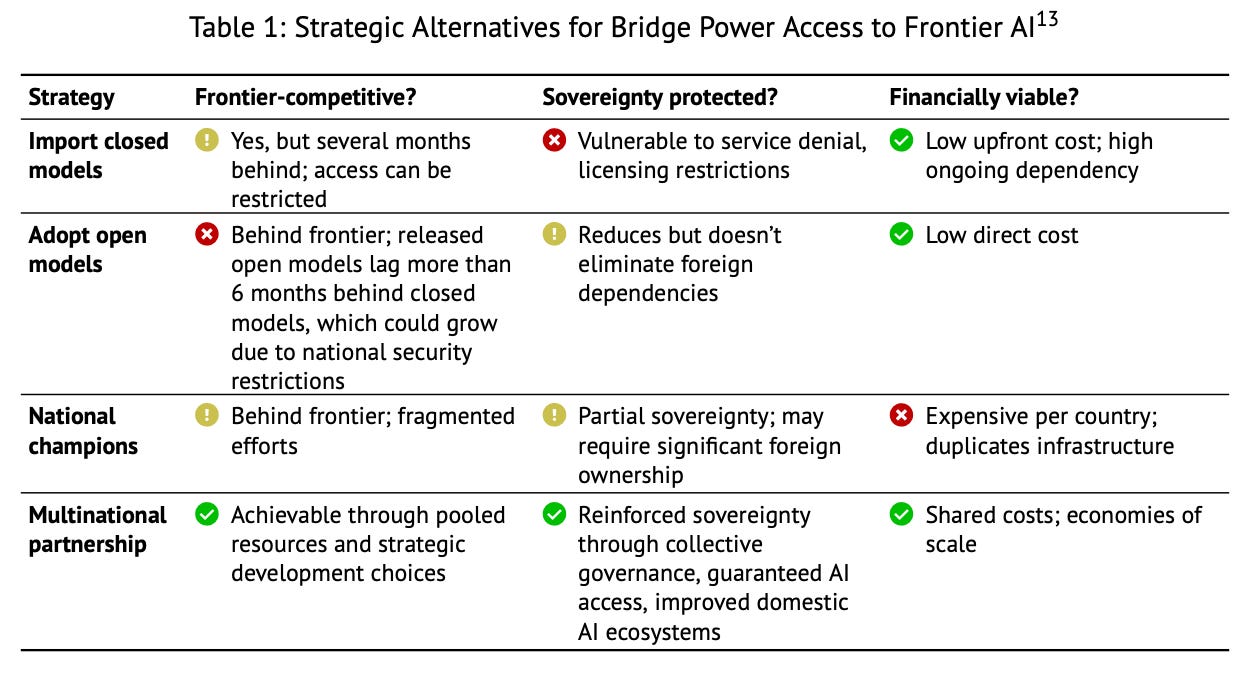 Table 1: Strategic Alternatives for Bridge Power Access to Frontier AI$^{13}$

| Strategy | Frontier-competitive? | Sovereignty protected? | Financially viable? |
|---|---|---|---|
| Import closed models | Yes, but several months behind; access can be restricted | Vulnerable to service denial, licensing restrictions | Low upfront cost; high ongoing dependency |
| Adopt open models | Behind frontier; released open models lag more than 6 months behind closed models, which could grow due to national security restrictions | Reduces but doesn't eliminate foreign dependencies | Low direct cost |
| National champions | Behind frontier; fragmented efforts | Partial sovereignty; may require significant foreign ownership | Expensive per country; duplicates infrastructure |
| Multinational partnership | Achievable through pooled resources and strategic development choices | Reinforced sovereignty through collective governance, guaranteed AI access, improved domestic AI ecosystems | Shared costs; economies of scale |